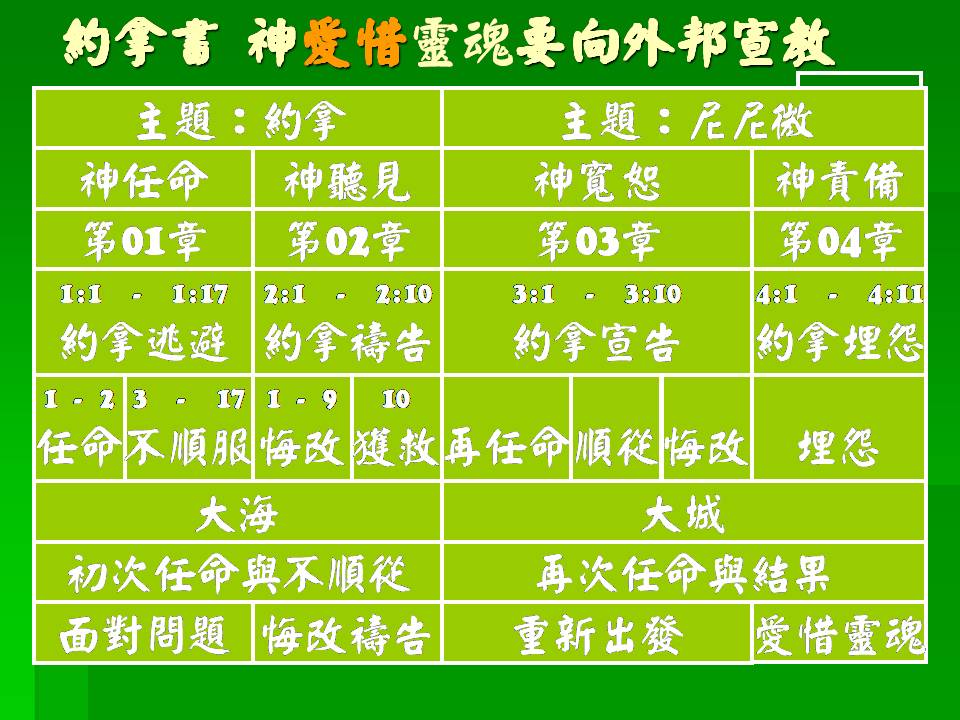 約拿書 神愛惜靈魂要向外邦宣教

| 主題：約拿 | | | | 主題：尼尼微 | | | |
|---|---|---|---|---|---|---|---|
| 神任命 | | 神聽見 | | 神寬恕 | | | 神責備 |
| 第01章 | | 第02章 | | 第03章 | | | 第04章 |
| 1:1 - 1:17 約拿逃避 | | 2:1 - 2:10 約拿禱告 | | 3:1 - 3:10 約拿宣告 | | | 4:1 - 4:11 約拿埋怨 |
| 1 - 2 任命 | 3 - 17 不順服 | 1 - 9 悔改 | 10 獲救 | 再任命 | 順從 | 悔改 | 埋怨 |
| 大海 | | | | 大城 | | | |
| 初次任命與不順從 | | | | 再次任命與結果 | | | |
| 面對問題 | | 悔改禱告 | | 重新出發 | | | 愛惜靈魂 |